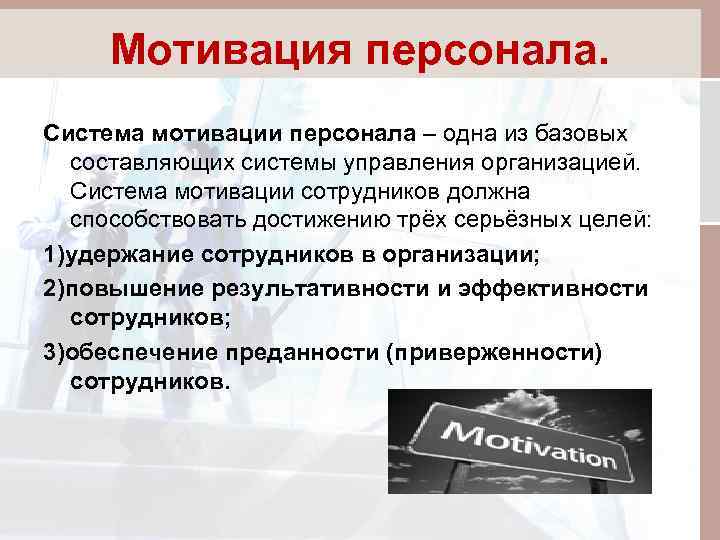 Мотивация персонала.

Система мотивации персонала – одна из базовых составляющих системы управления организацией. Система мотивации сотрудников должна способствовать достижению трёх серьёзных целей:

1)удержание сотрудников в организации;

2)повышение результативности и эффективности сотрудников;

3)обеспечение преданности (приверженности) сотрудников.

Motivation